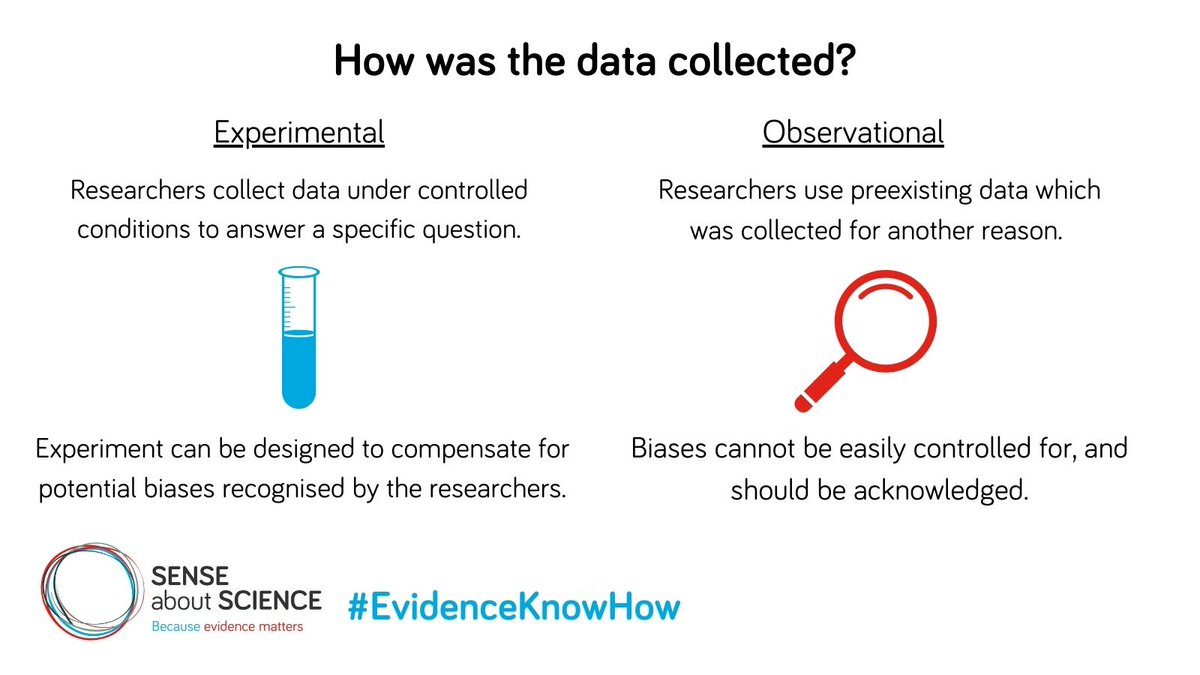 How was the data collected?

Experimental

Researchers collect data under controlled conditions to answer a specific question.

Experiment can be designed to compensate for potential biases recognised by the researchers.

Observational

Researchers use preexisting data which was collected for another reason.

Biases cannot be easily controlled for, and should be acknowledged.

SENSE about SCIENCE
Because evidence matters

#EvidenceKnowHow